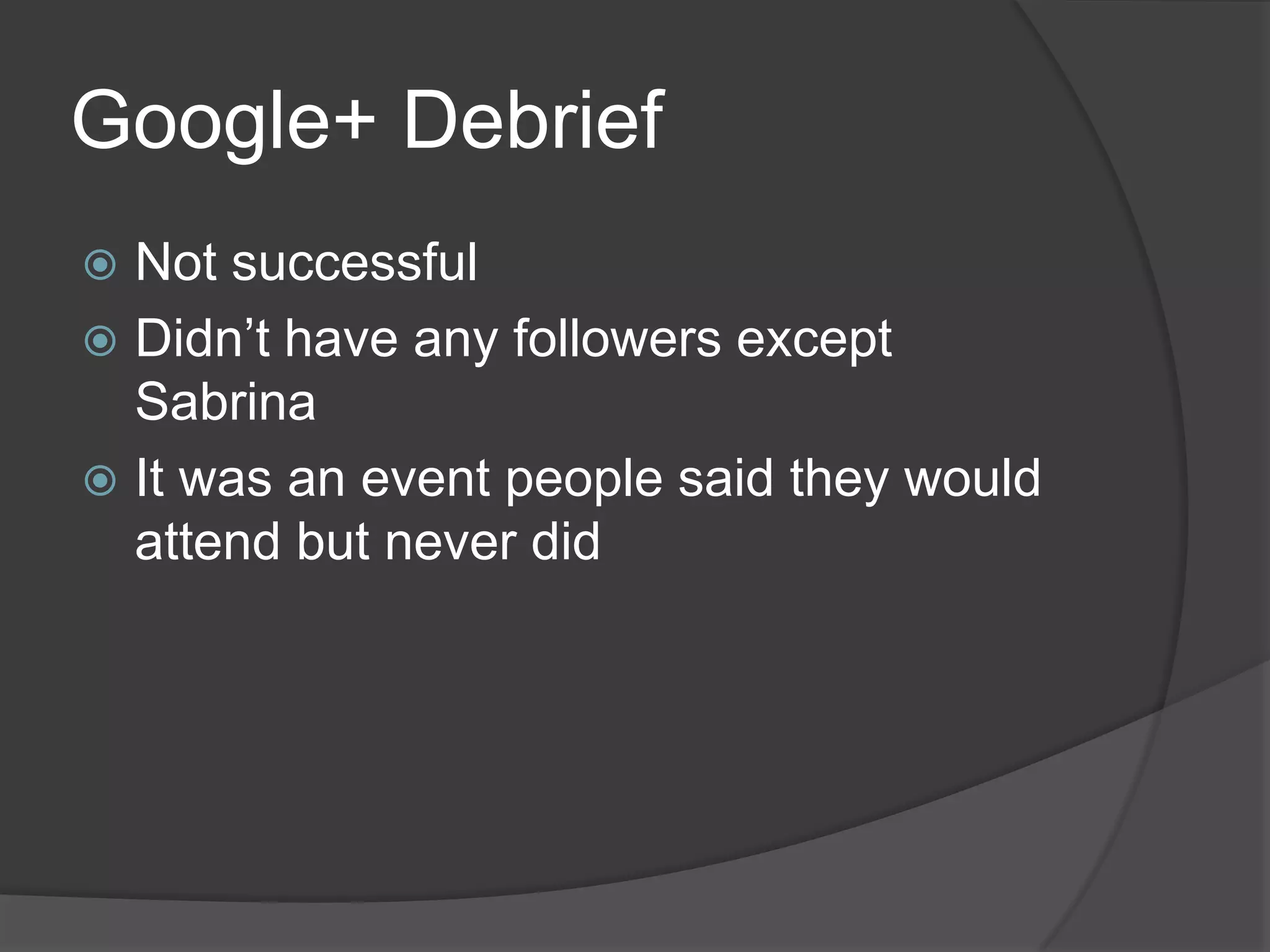 Google+ Debrief

Not successful

Didn’t have any followers except Sabrina

It was an event people said they would attend but never did